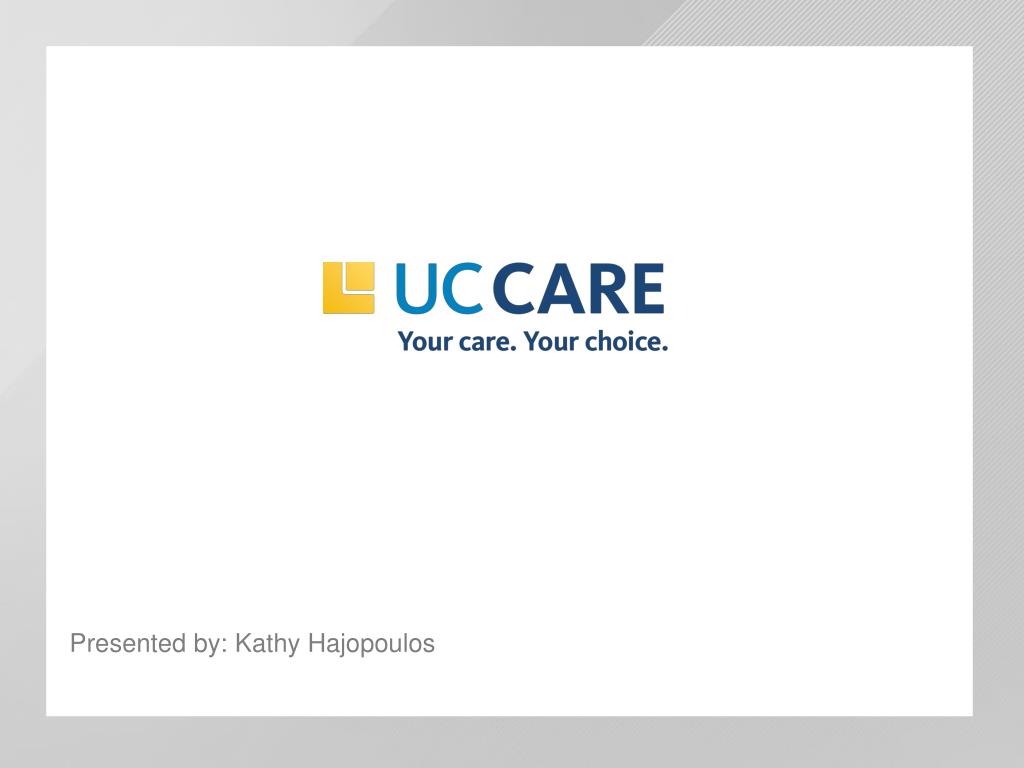 UC CARE
Your care. Your choice.

Presented by: Kathy Hajopoulos